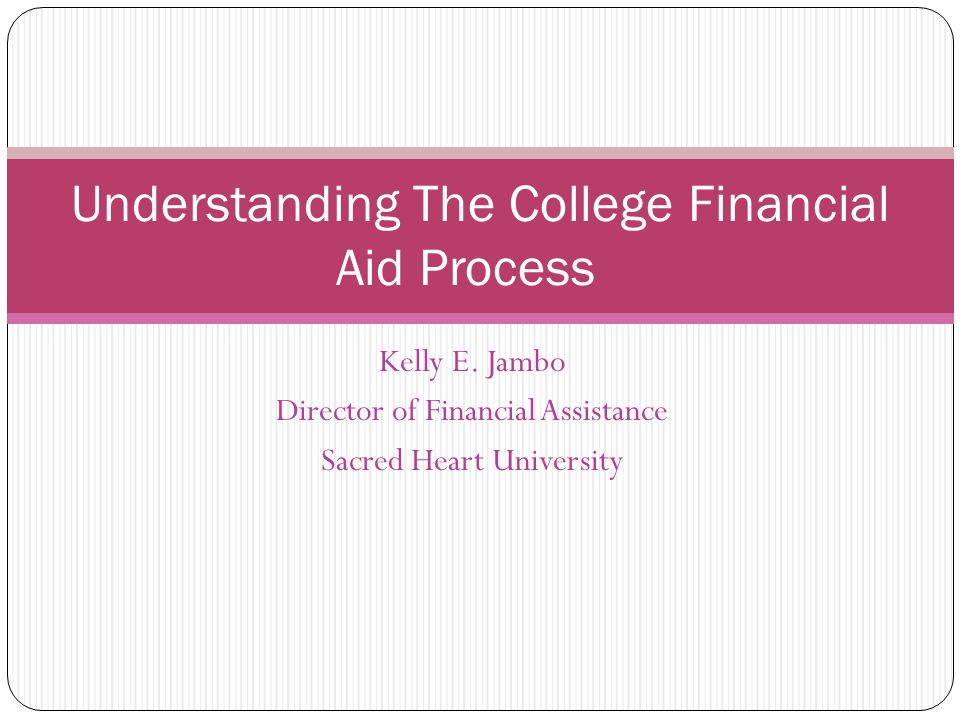 Understanding The College Financial Aid Process

Kelly E. Jambo
Director of Financial Assistance
Sacred Heart University